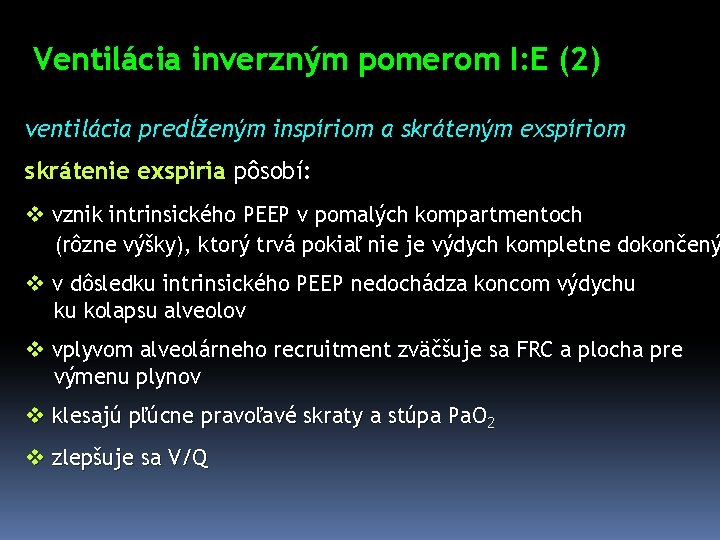 Ventilácia inverzným pomerom I:E (2)

ventilácia predĺženým inspíriom a skráteným exspíriom

skrátenie exspiria pôsobí:

❖ vznik intrinsického PEEP v pomalých kompartmentoch (rôzne výšky), ktorý trvá pokiaľ nie je výdych kompletne dokončený

❖ v dôsledku intrinsického PEEP nedochádza koncom výdychu ku kolapsu alveolov

❖ vplyvom alveolárneho recruitment zväčšuje sa FRC a plocha pre výmenu plynov

❖ klesajú pľúcne pravoľavé skraty a stúpa $PaO_2$

❖ zlepšuje sa V/Q